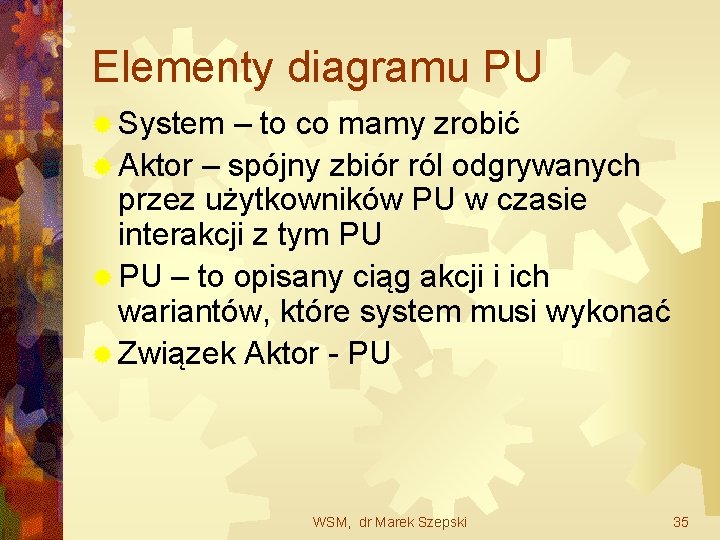 Elementy diagramu PU

System – to co mamy zrobić
Aktor – spójny zbiór ról odgrywanych przez użytkowników PU w czasie interakcji z tym PU
PU – to opisany ciąg akcji i ich wariantów, które system musi wykonać
Związek Aktor - PU

WSM, dr Marek Szepski

35